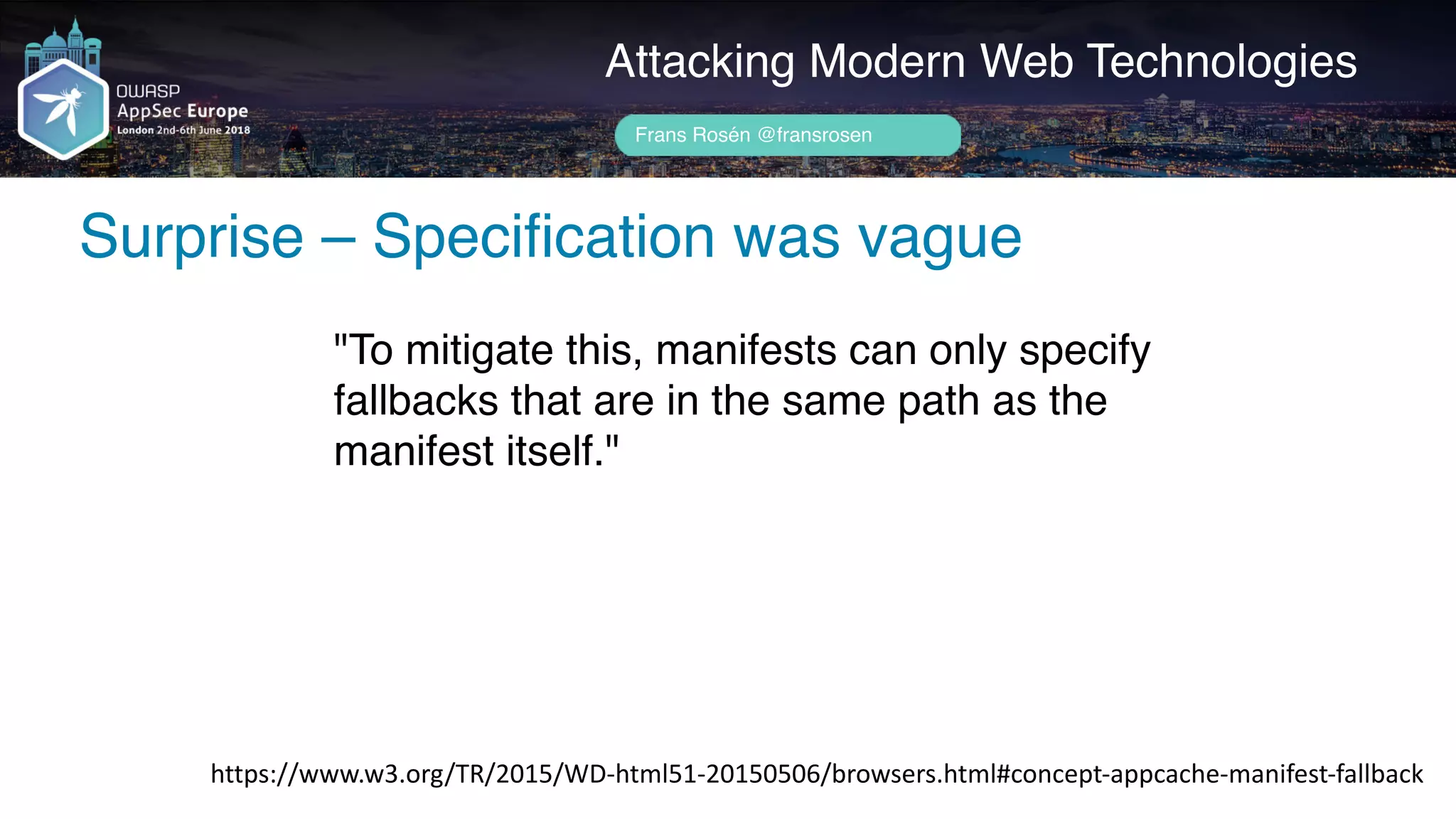 OWASP
AppSec Europe
London 2nd-6th June 2018

Attacking Modern Web Technologies

Frans Rosén @fransrosen

Surprise – Specification was vague

"To mitigate this, manifests can only specify fallbacks that are in the same path as the manifest itself."

https://www.w3.org/TR/2015/WD-html51-20150506/browsers.html#concept-appcache-manifest-fallback